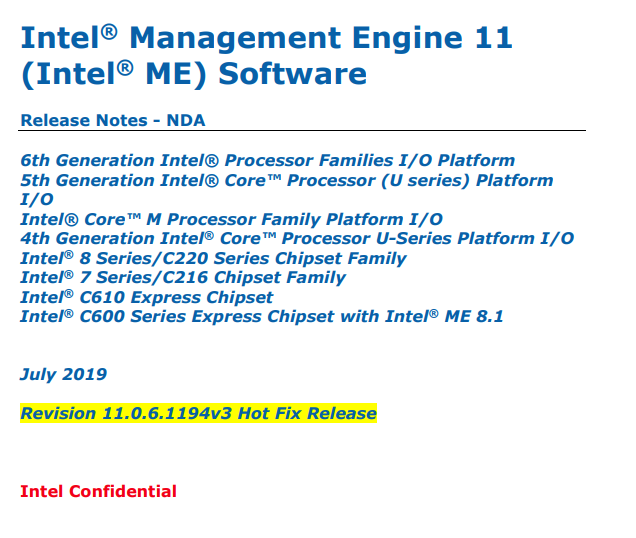 Intel® Management Engine 11 (Intel® ME) Software

Release Notes - NDA

6th Generation Intel® Processor Families I/O Platform
5th Generation Intel® Core™ Processor (U series) Platform I/O
Intel® Core™ M Processor Family Platform I/O
4th Generation Intel® Core™ Processor U-Series Platform I/O
Intel® 8 Series/C220 Series Chipset Family
Intel® 7 Series/C216 Chipset Family
Intel® C610 Express Chipset
Intel® C600 Series Express Chipset with Intel® ME 8.1

July 2019

Revision 11.0.6.1194v3 Hot Fix Release

Intel Confidential